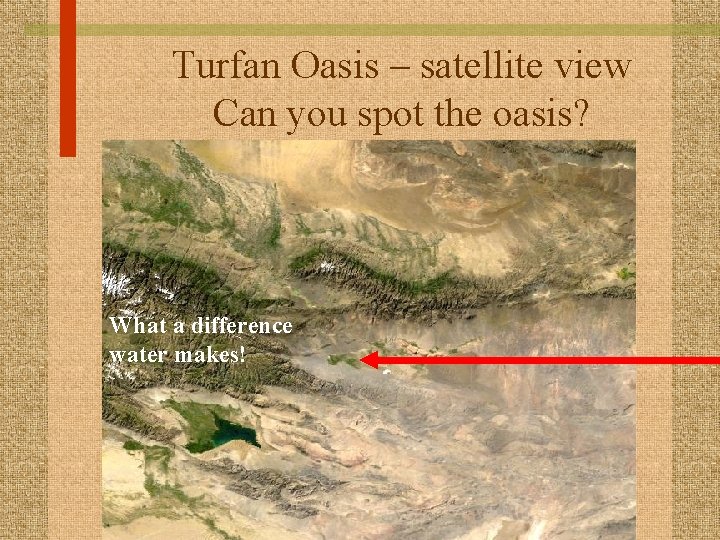 Turfan Oasis – satellite view
Can you spot the oasis?

What a difference water makes!